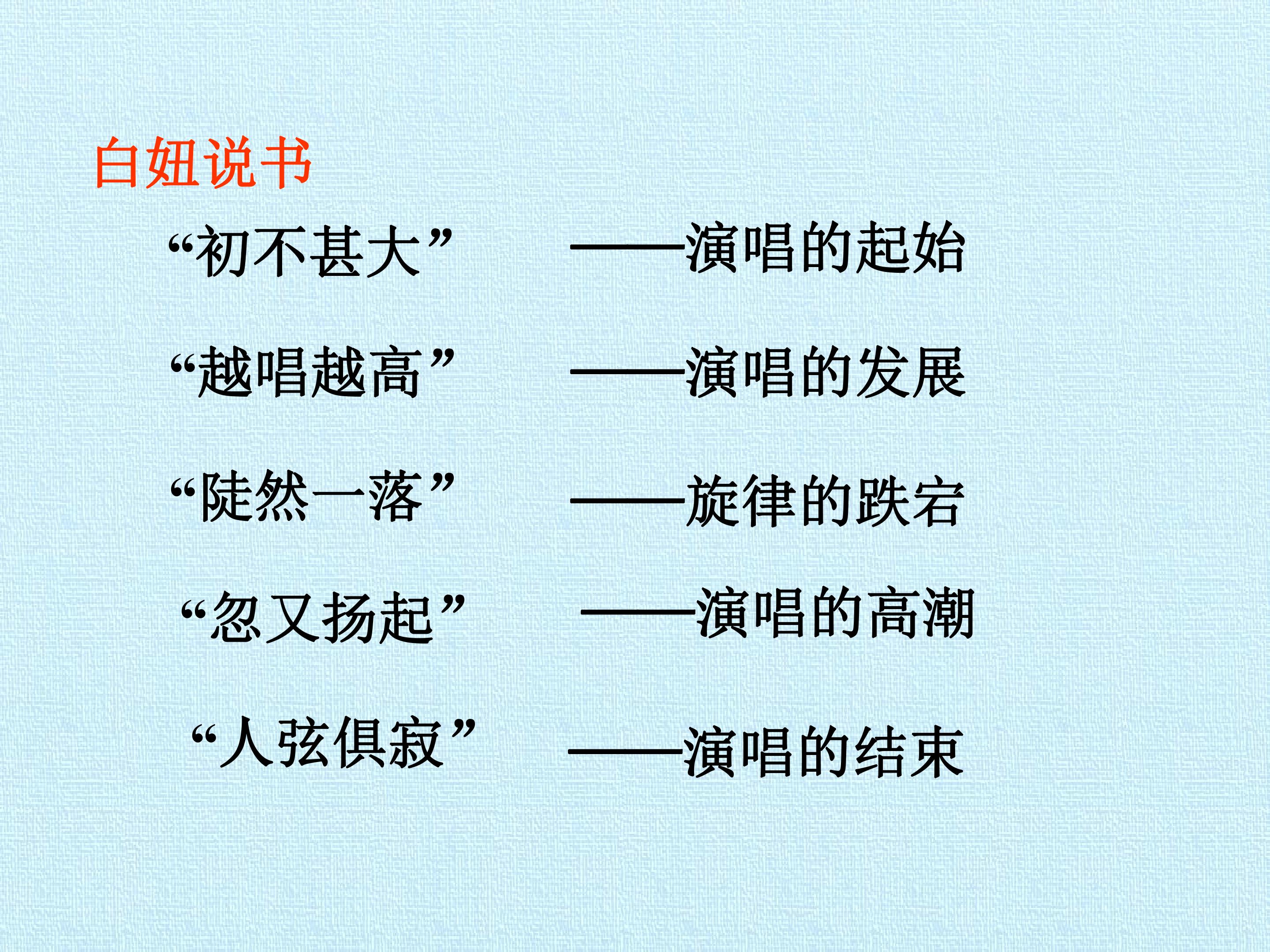 白妞说书

“初不甚大” ——演唱的起始

“越唱越高” ——演唱的发展

“陡然一落” ——旋律的跌宕

“忽又扬起” ——演唱的高潮

“人弦俱寂” ——演唱的结束